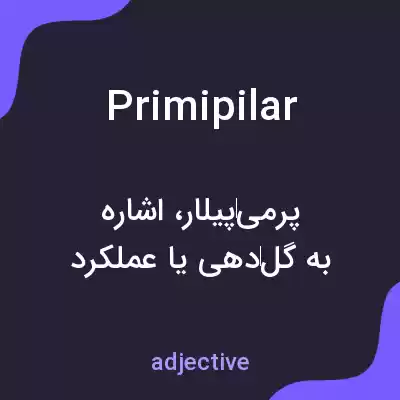 Primipilar

پرمی‌پیلار، اشاره به گل‌دهی یا عملکرد

adjective